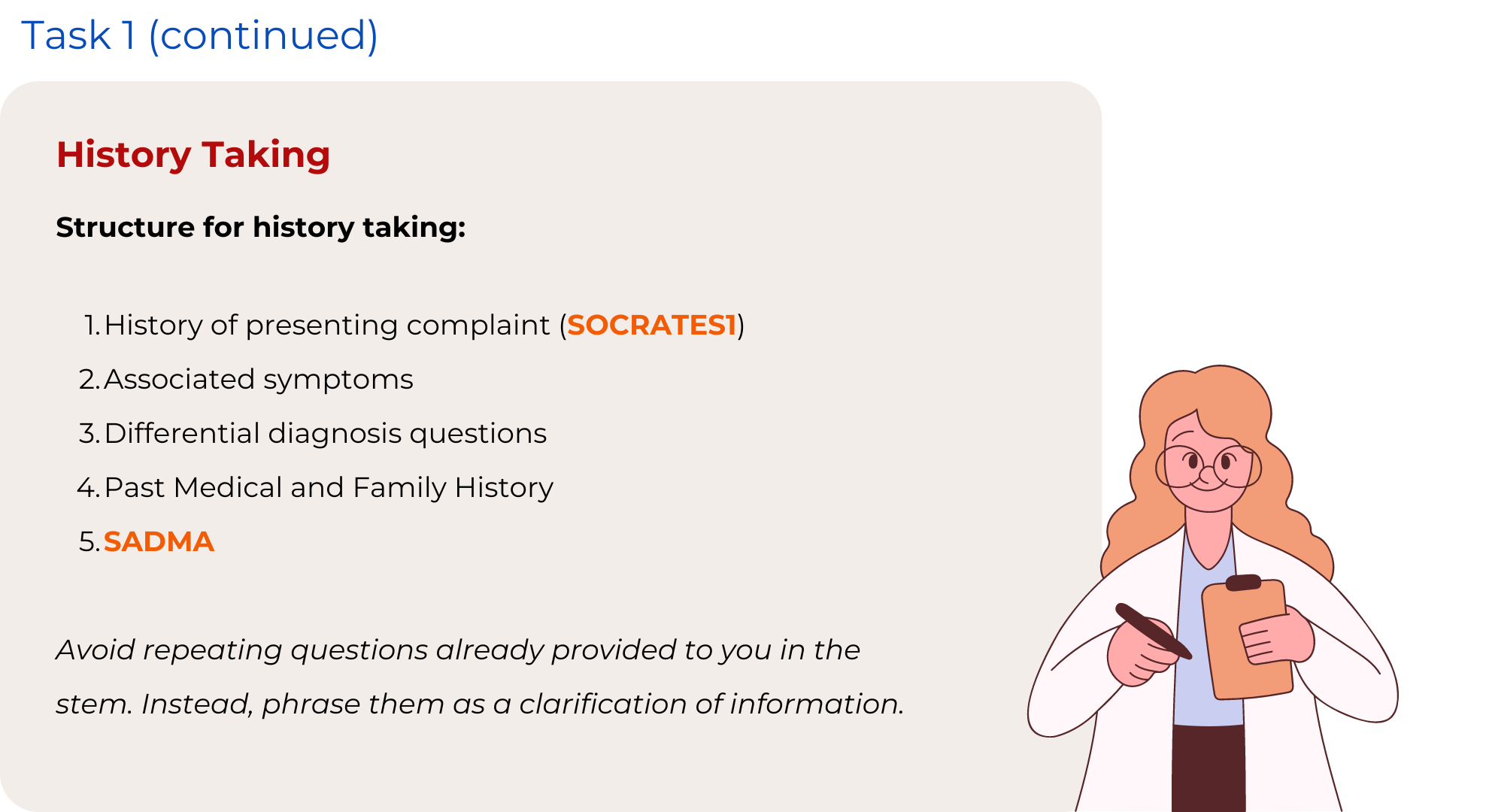 Task 1 (continued)

History Taking

Structure for history taking:

1. History of presenting complaint (SOCRATES1)
2. Associated symptoms
3. Differential diagnosis questions
4. Past Medical and Family History
5. SADMA

Avoid repeating questions already provided to you in the stem. Instead, phrase them as a clarification of information.